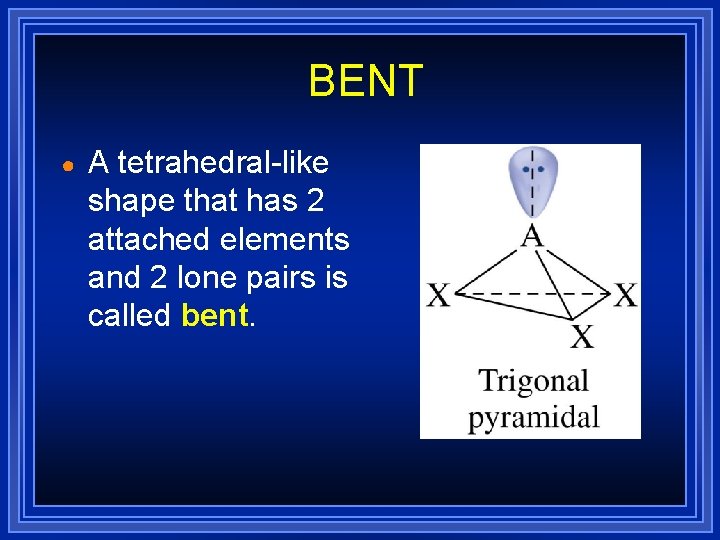 BENT

• A tetrahedral-like shape that has 2 attached elements and 2 lone pairs is called bent.

A
X
X
X
Trigonal pyramidal